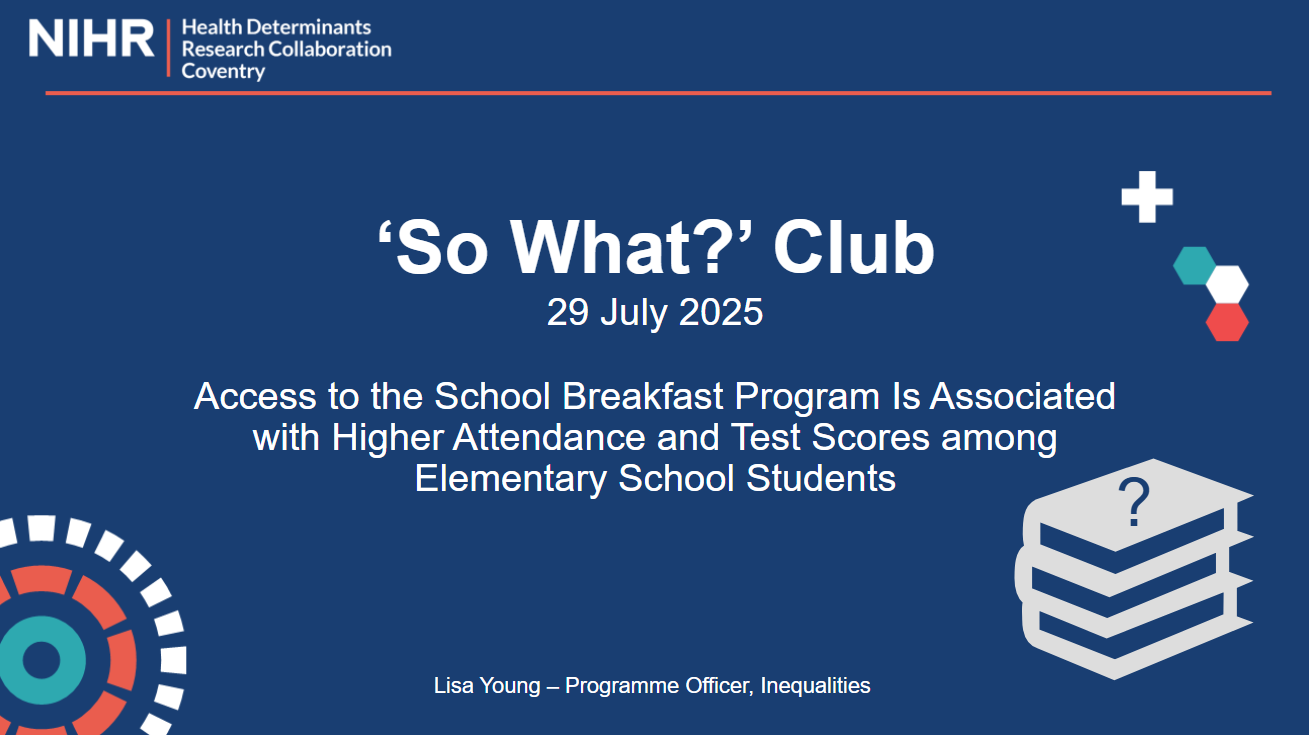 NIHR | Health Determinants Research Collaboration Coventry

‘So What?’ Club
29 July 2025

Access to the School Breakfast Program Is Associated with Higher Attendance and Test Scores among Elementary School Students

?

Lisa Young – Programme Officer, Inequalities